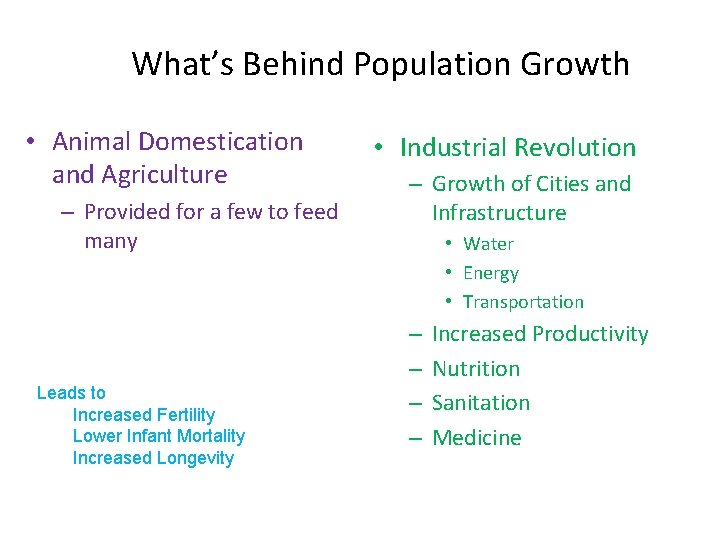 What's Behind Population Growth

• Animal Domestication and Agriculture
– Provided for a few to feed many

Leads to
Increased Fertility
Lower Infant Mortality
Increased Longevity

• Industrial Revolution
– Growth of Cities and Infrastructure
• Water
• Energy
• Transportation
– Increased Productivity
– Nutrition
– Sanitation
– Medicine